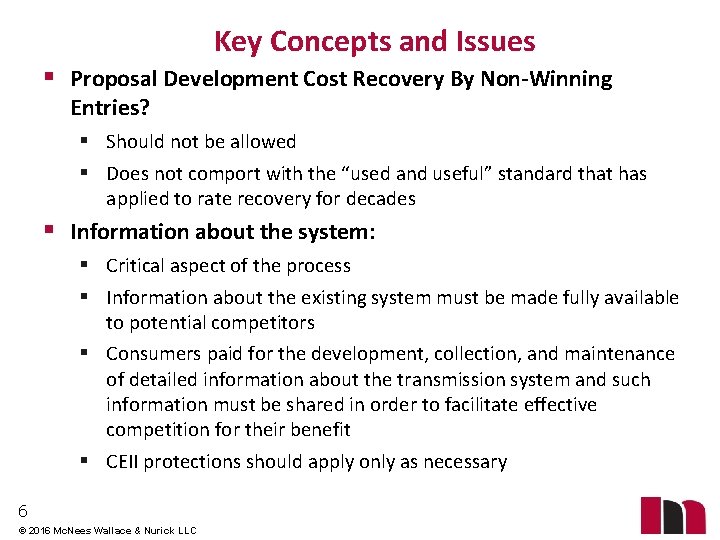 Key Concepts and Issues

▪ Proposal Development Cost Recovery By Non-Winning Entries?

▪ Should not be allowed

▪ Does not comport with the “used and useful” standard that has applied to rate recovery for decades

▪ Information about the system:

▪ Critical aspect of the process

▪ Information about the existing system must be made fully available to potential competitors

▪ Consumers paid for the development, collection, and maintenance of detailed information about the transmission system and such information must be shared in order to facilitate effective competition for their benefit

▪ CEII protections should apply only as necessary

6

© 2016 McNees Wallace & Nurick LLC